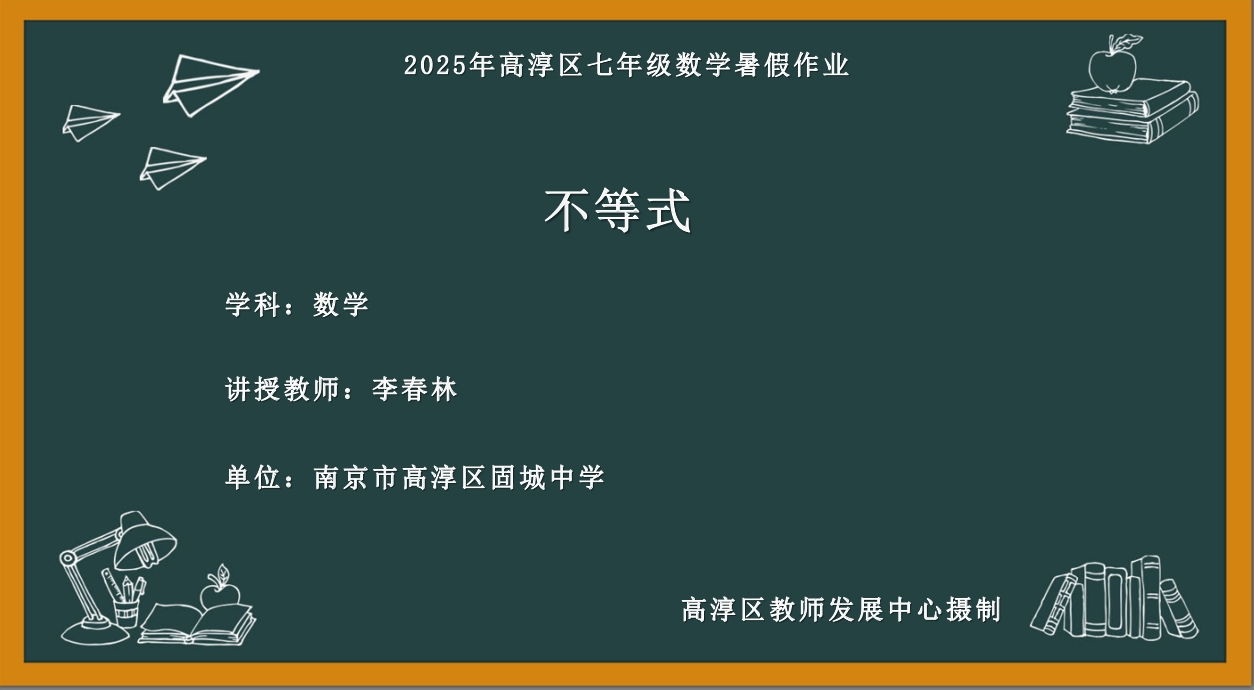 2025年高淳区七年级数学暑假作业

不等式

学科：数学

讲授教师：李春林

单位：南京市高淳区固城中学

高淳区教师发展中心摄制